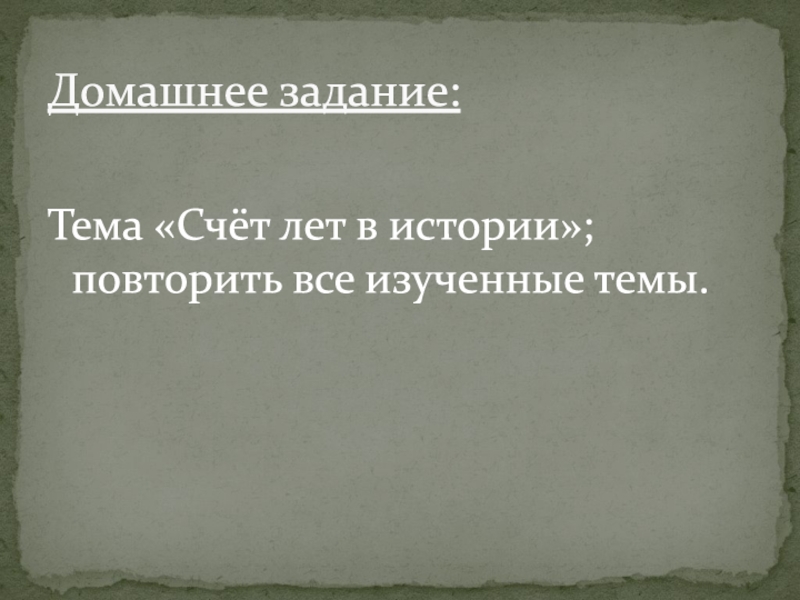 Домашнее задание:

Тема «Счёт лет в истории»; повторить все изученные темы.